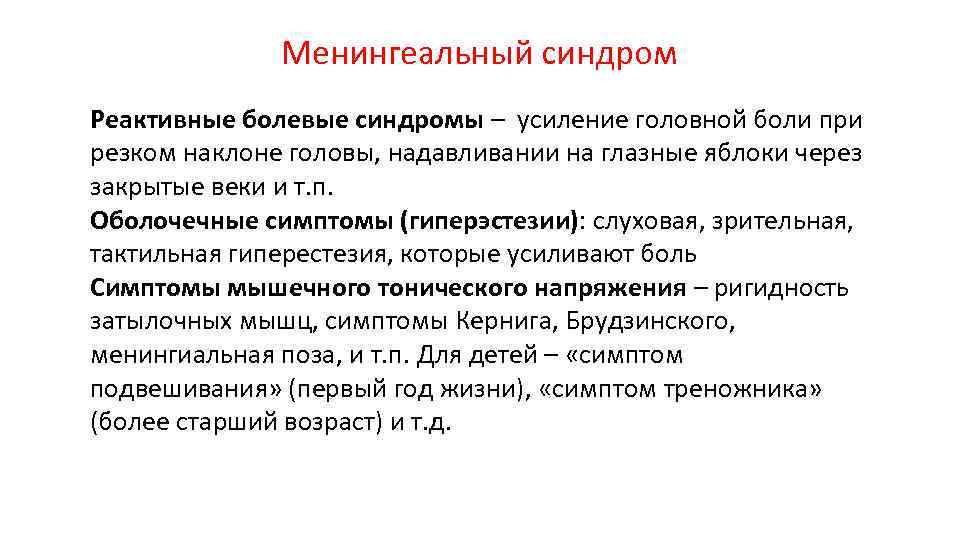 Менингеальный синдром

Реактивные болевые синдромы – усиление головной боли при резком наклоне головы, надавливании на глазные яблоки через закрытые веки и т.п.
Оболочечные симптомы (гиперэстезии): слуховая, зрительная, тактильная гиперестезия, которые усиливают боль
Симптомы мышечного тонического напряжения – ригидность затылочных мышц, симптомы Кернига, Брудзинского, менингиальная поза, и т.п. Для детей – «симптом подвешивания» (первый год жизни), «симптом треножника» (более старший возраст) и т.д.